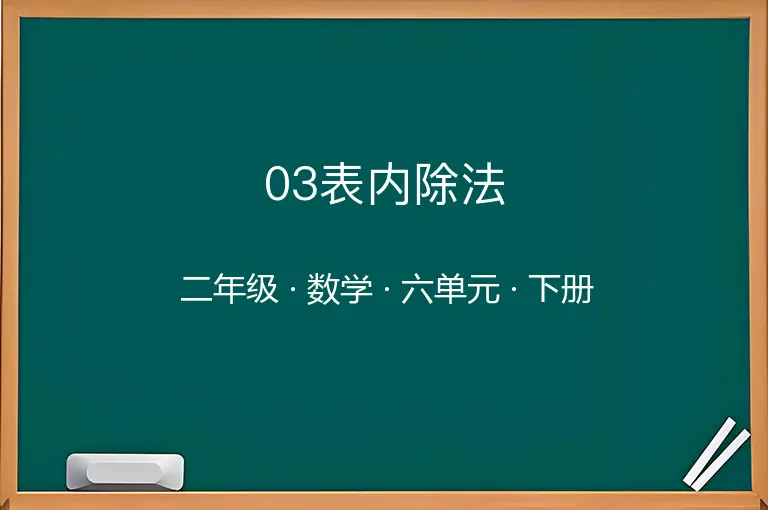 03表内除法

二年级 · 数学 · 六单元 · 下册